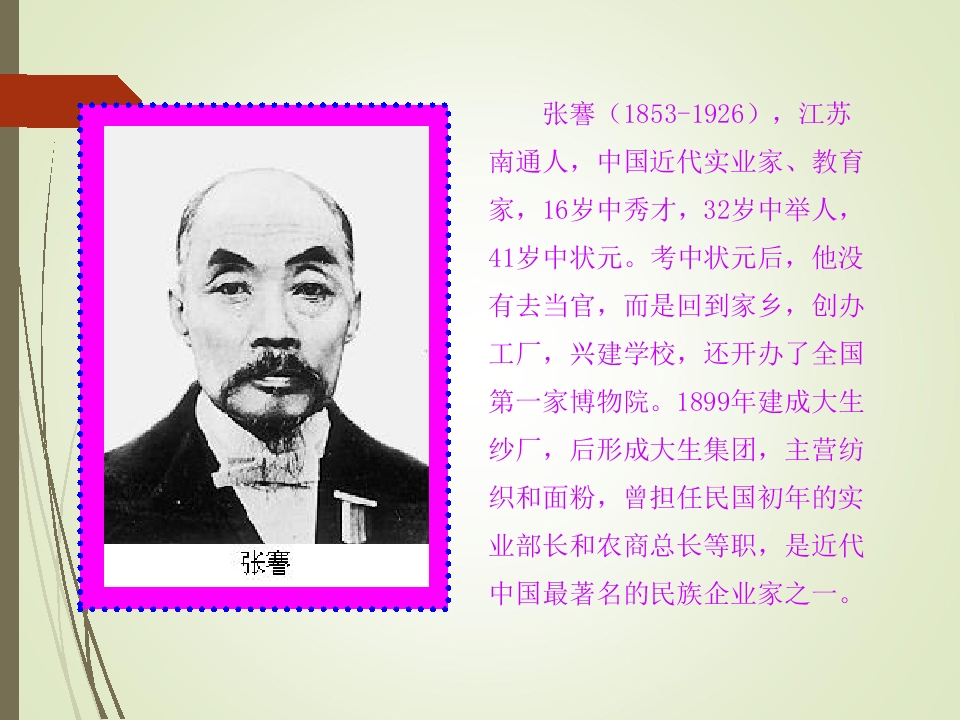 张謇

张謇（1853-1926），江苏南通人，中国近代实业家、教育家，16岁中秀才，32岁中举人，41岁中状元。考中状元后，他没有去当官，而是回到家乡，创办工厂，兴建学校，还开办了全国第一家博物院。1899年建成大生纱厂，后形成大生集团，主营纺织和面粉，曾担任民国初年的实业部长和农商总长等职，是近代中国最著名的民族企业家之一。